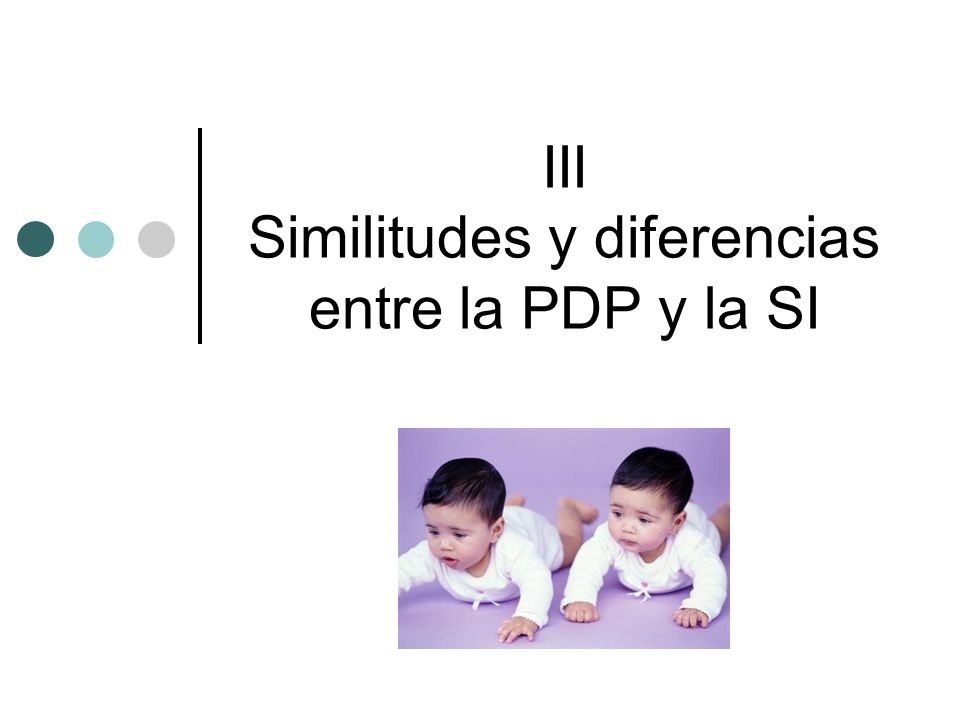 III
Similitudes y diferencias entre la PDP y la SI